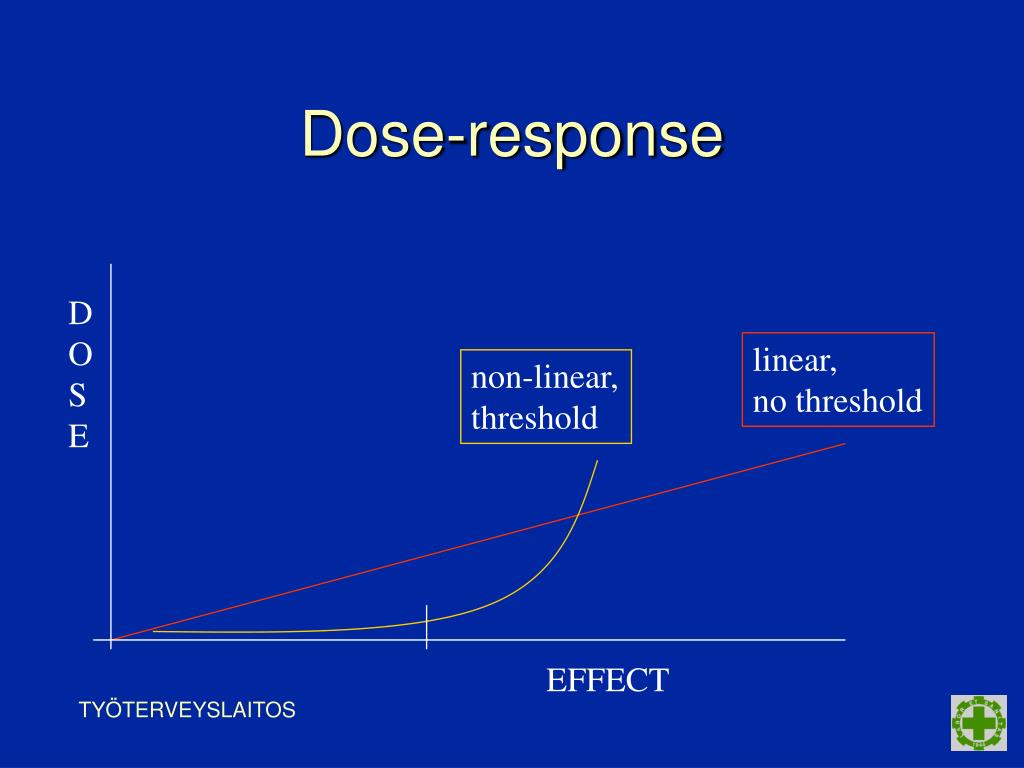 Dose-response

D
O
S
E

non-linear,
threshold

linear,
no threshold

EFFECT

TYÖTERVEYSLAITOS